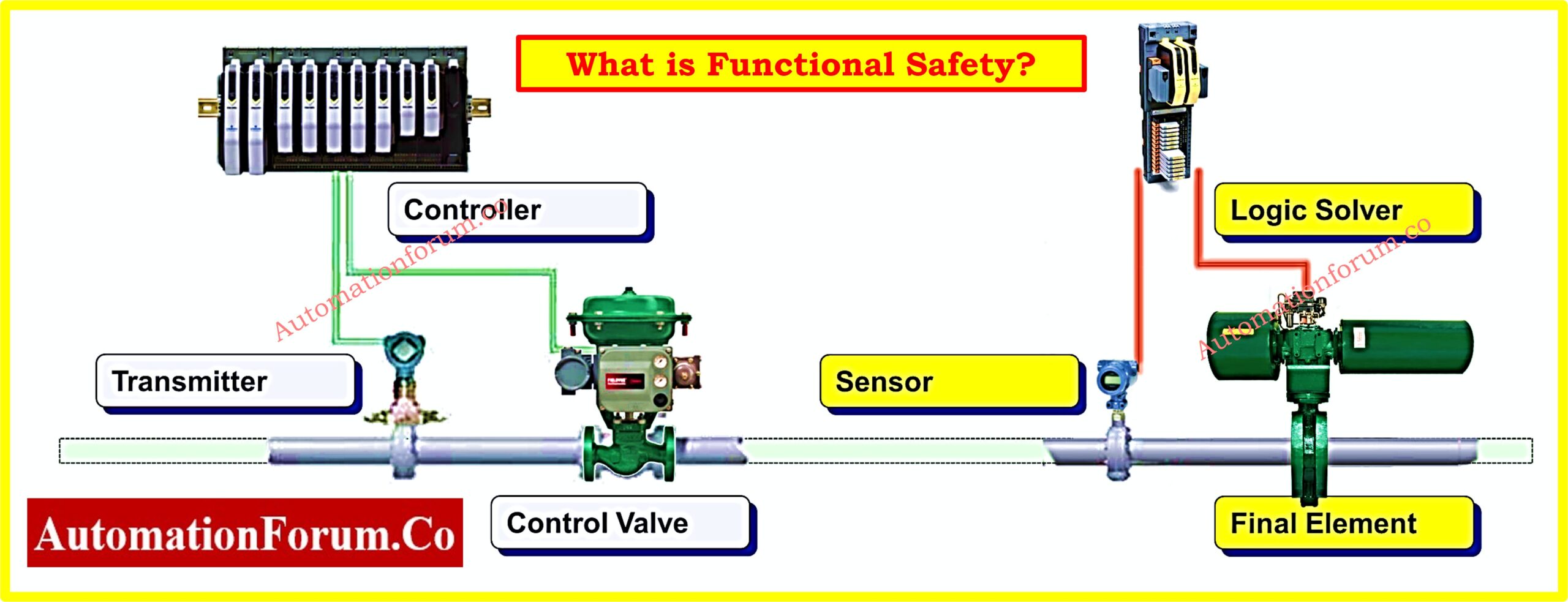 What is Functional Safety?

Controller

Logic Solver

Automationforum.co

Automationforum.co

Transmitter

Sensor

AutomationForum.Co

Control Valve

Final Element